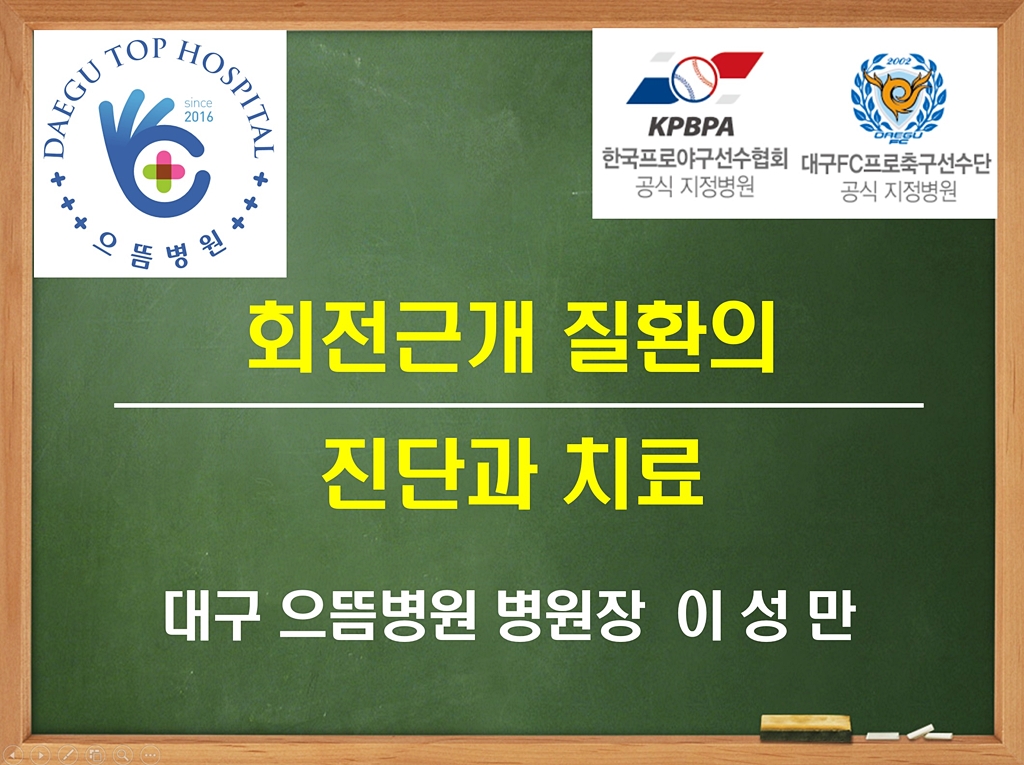 DAEGU TOP HOSPITAL
since 2016
으뜸병원

KPBPA
한국프로야구선수협회
공식 지정병원

2002
DAEGU FC
대구FC프로축구선수단
공식 지정병원

회전근개 질환의

진단과 치료

대구 으뜸병원 병원장 이 성 만